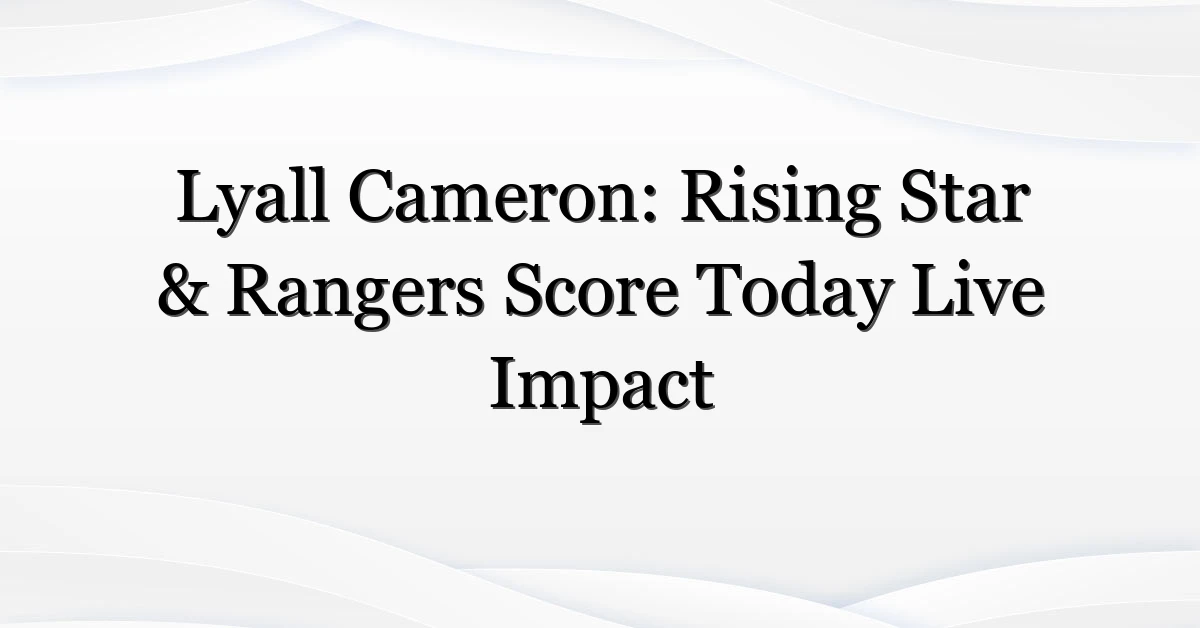 Lyall Cameron: Rising Star & Rangers Score Today Live Impact